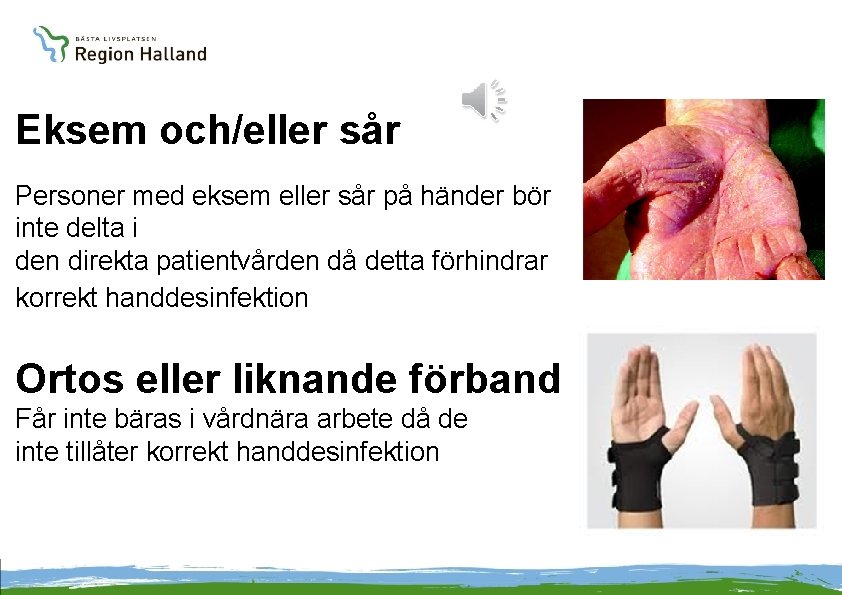 BÄSTA LIVSPLATSEN
Region Halland

Eksem och/eller sår

Personer med eksem eller sår på händer bör inte delta i
den direkta patientvården då detta förhindrar korrekt handdesinfektion

Ortos eller liknande förband
Får inte bäras i vårdnära arbete då de inte tillåter korrekt handdesinfektion